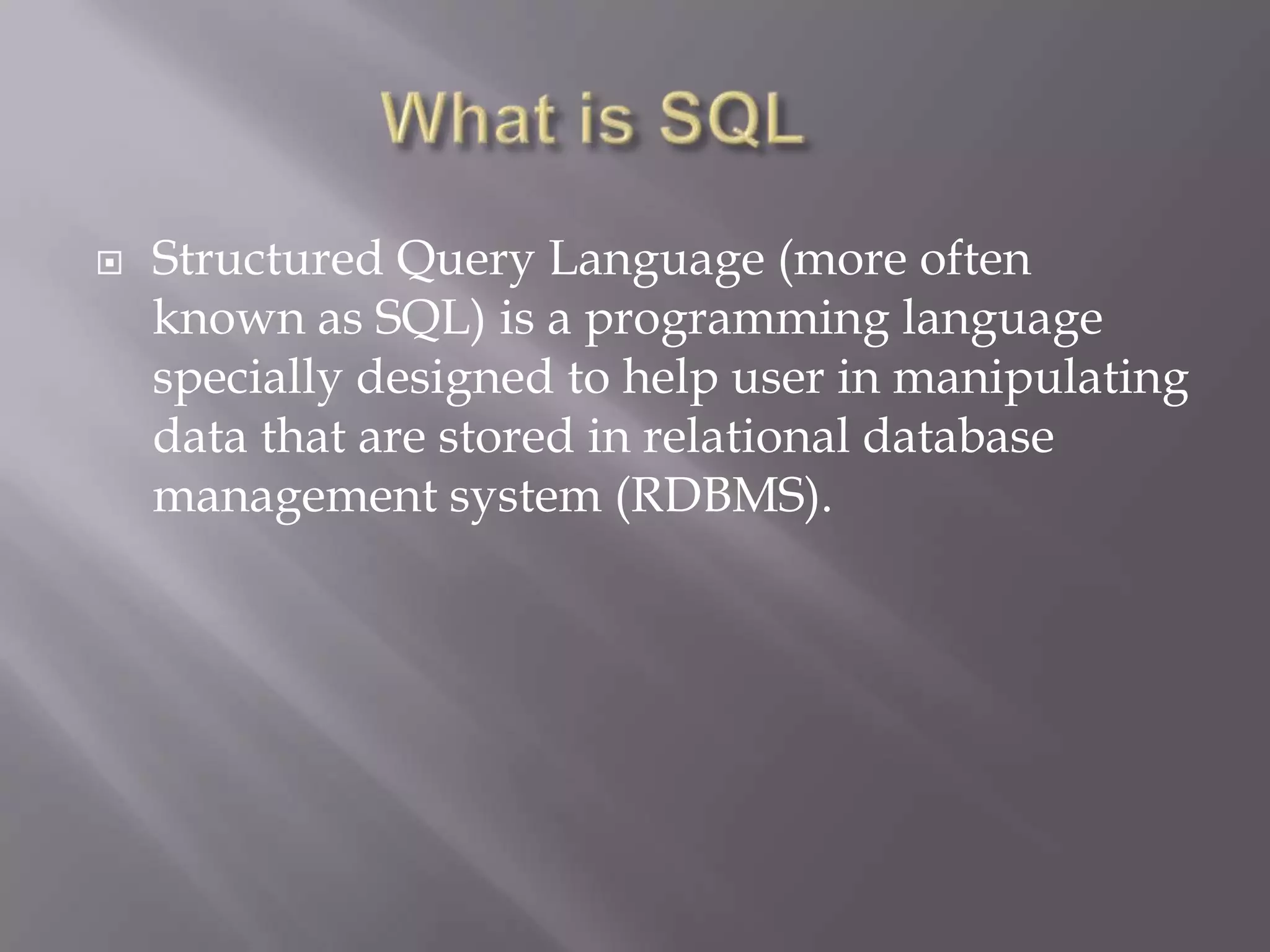 What is SQL

Structured Query Language (more often known as SQL) is a programming language specially designed to help user in manipulating data that are stored in relational database management system (RDBMS).